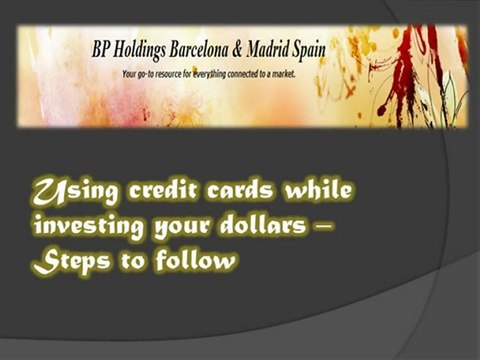 BP Holdings Barcelona & Madrid Spain

Your go-to resource for everything connected to a market.

Using credit cards while investing your dollars – Steps to follow